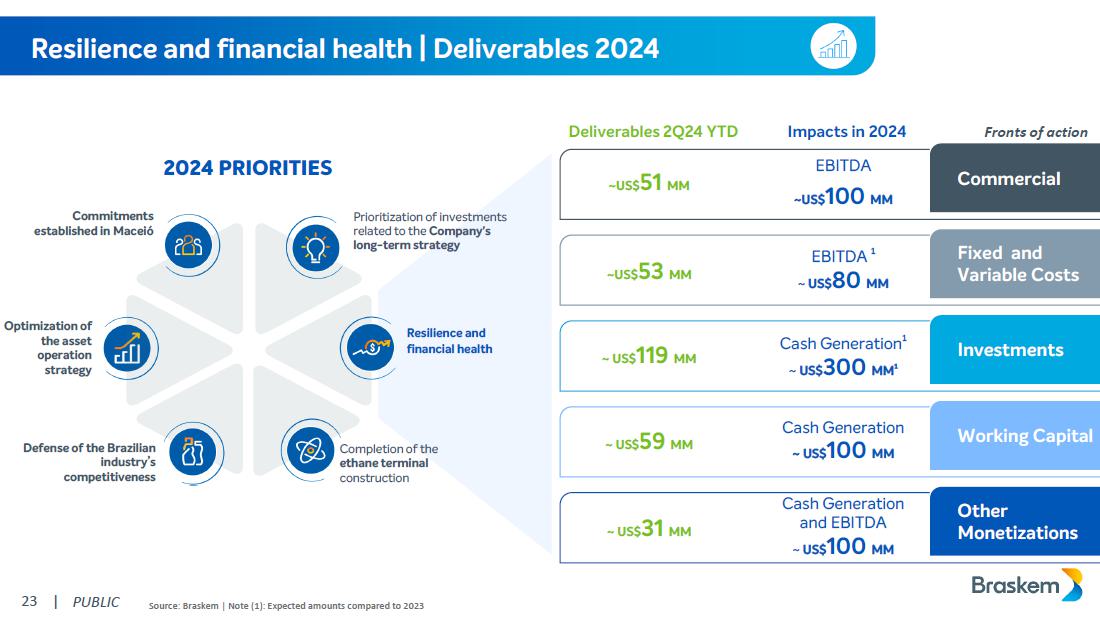 Resilience and financial health | Deliverables 2024

2024 PRIORITIES

Commitments established in Maceió

Prioritization of investments related to the Company's long-term strategy

Optimization of the asset operation strategy

Resilience and financial health

Defense of the Brazilian industry's competitiveness

Completion of the ethane terminal construction

| Deliverables 2Q24 YTD | Impacts in 2024 | Fronts of action |
|---|---|---|
| ~US$51 MM | EBITDA ~US$100 MM | Commercial |
| ~US$53 MM | EBITDA $^1$ ~ US$80 MM | Fixed and Variable Costs |
| ~ US$119 MM | Cash Generation$^1$ ~ US$300 MM$^1$ | Investments |
| ~ US$59 MM | Cash Generation ~ US$100 MM | Working Capital |
| ~ US$31 MM | Cash Generation and EBITDA ~ US$100 MM | Other Monetizations |

23 | PUBLIC Source: Braskem | Note (1): Expected amounts compared to 2023

Braskem